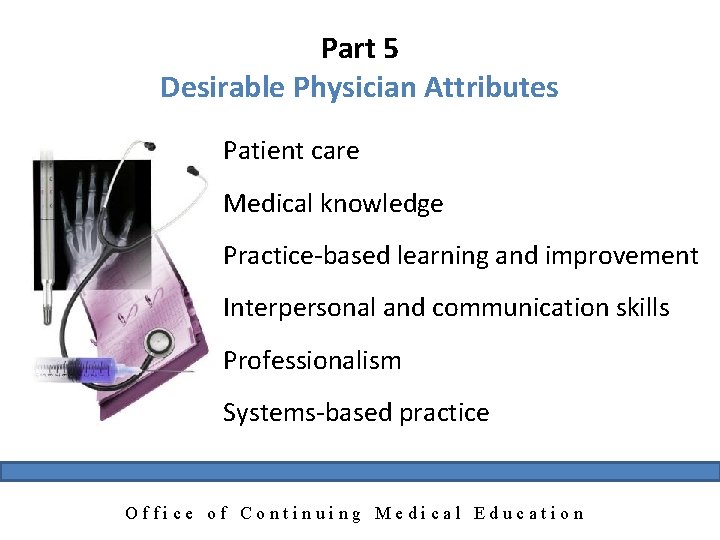 Part 5
Desirable Physician Attributes

Patient care

Medical knowledge

Practice-based learning and improvement

Interpersonal and communication skills

Professionalism

Systems-based practice

Office of Continuing Medical Education